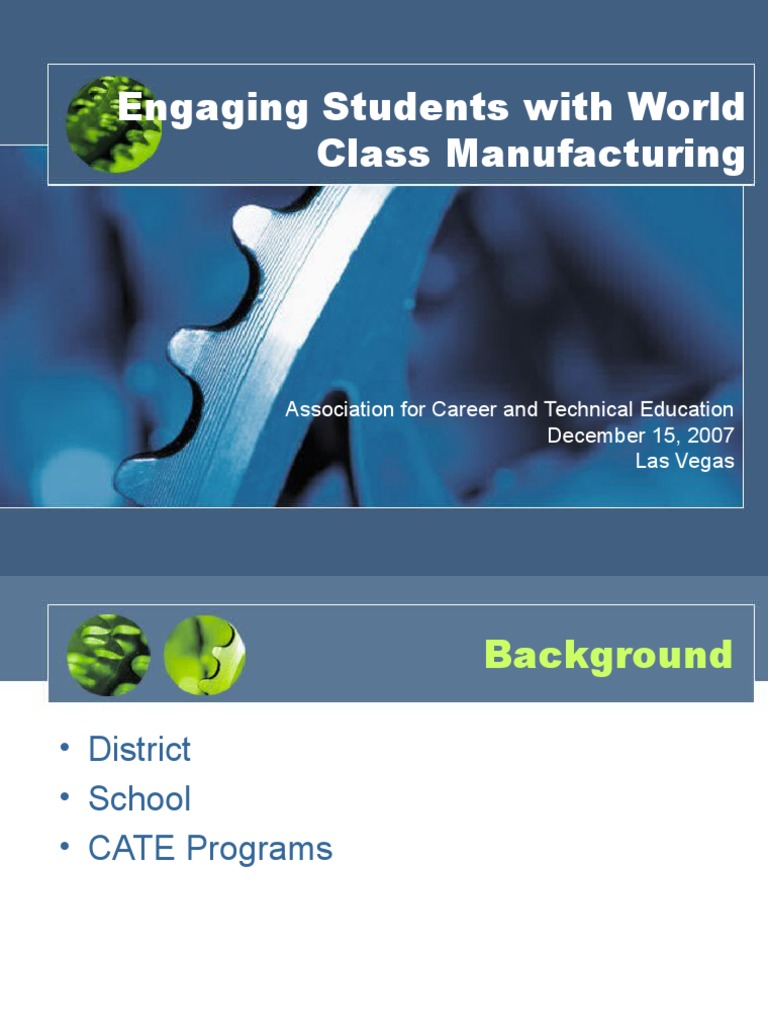 Engaging Students with World Class Manufacturing

Association for Career and Technical Education
December 15, 2007
Las Vegas

Background

• District
• School
• CATE Programs